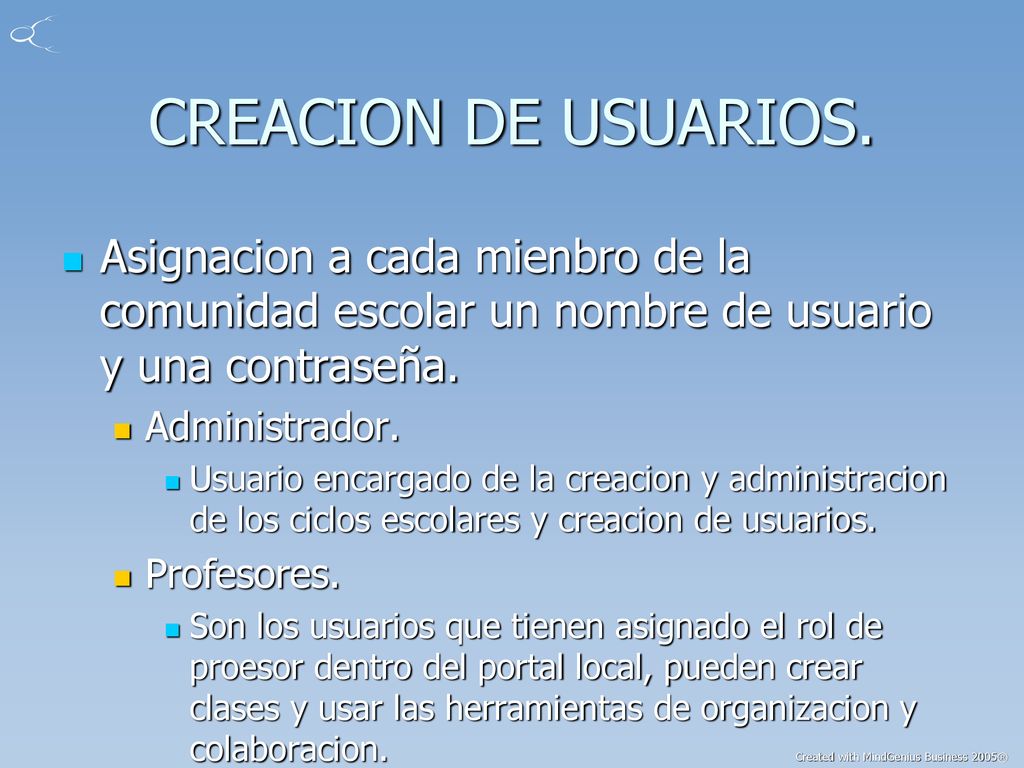 CREACION DE USUARIOS.

Asignacion a cada mienbro de la comunidad escolar un nombre de usuario y una contraseña.

Administrador.

Usuario encargado de la creacion y administracion de los ciclos escolares y creacion de usuarios.

Profesores.

Son los usuarios que tienen asignado el rol de proesor dentro del portal local, pueden crear clases y usar las herramientas de organizacion y colaboracion.

Created with MindGenius Business 2005®